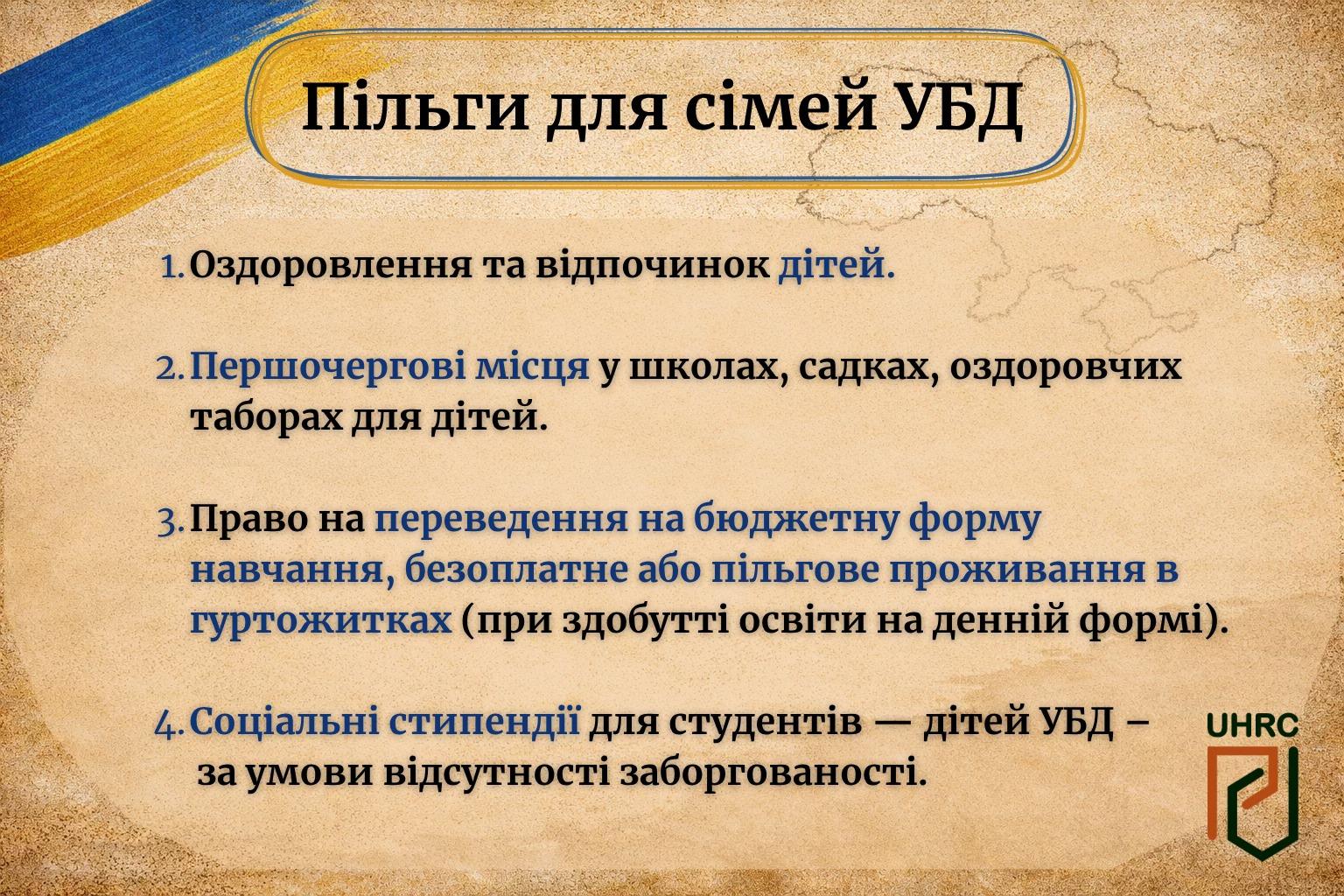 Пільги для сімей УБД

1. Оздоровлення та відпочинок дітей.

2. Першочергові місця у школах, садках, оздоровчих таборах для дітей.

3. Право на переведення на бюджетну форму навчання, безоплатне або пільгове проживання в гуртожитках (при здобутті освіти на денній формі).

4. Соціальні стипендії для студентів — дітей УБД – за умови відсутності заборгованості.

UHRC